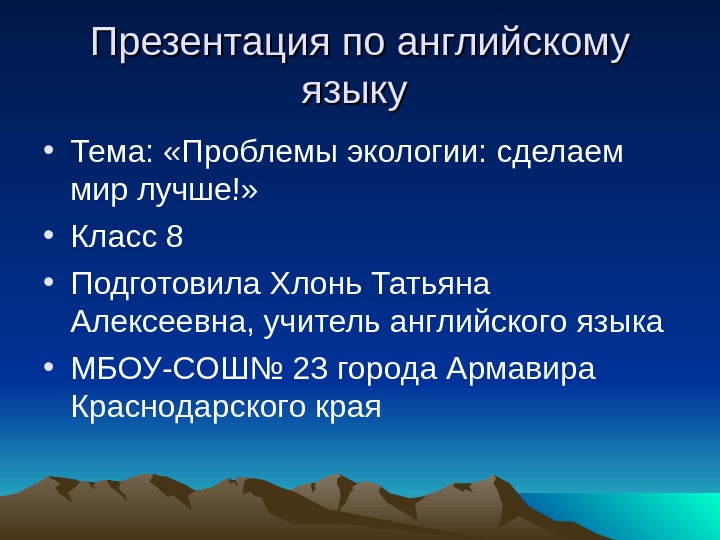 Презентация по английскому языку

• Тема: «Проблемы экологии: сделаем мир лучше!»
• Класс 8
• Подготовила Хлонь Татьяна Алексеевна, учитель английского языка
• МБОУ-СОШ№ 23 города Армавира Краснодарского края